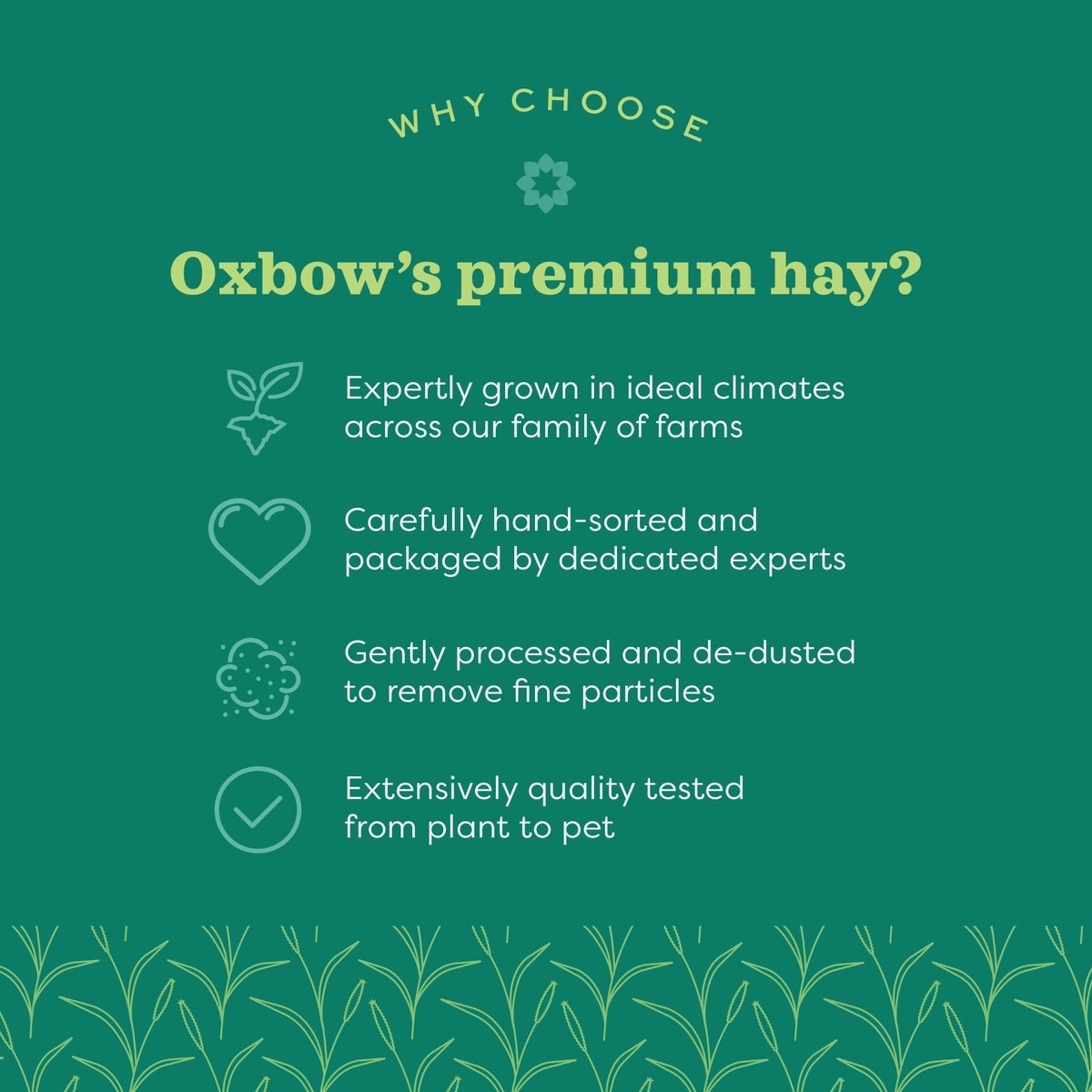 WHY CHOOSE

Oxbow's premium hay?

Expertly grown in ideal climates across our family of farms

Carefully hand-sorted and packaged by dedicated experts

Gently processed and de-dusted to remove fine particles

Extensively quality tested from plant to pet